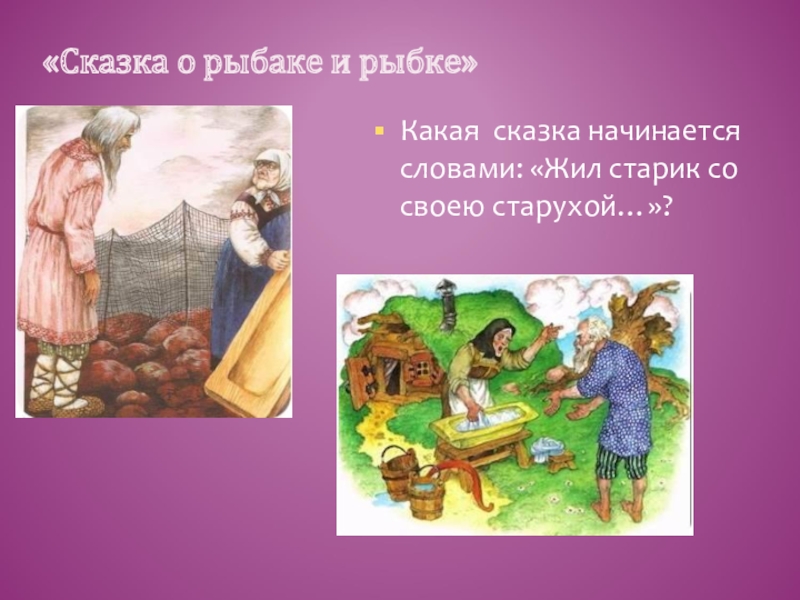 «Сказка о рыбаке и рыбке»

Какая сказка начинается словами: «Жил старик со своею старухой…»?